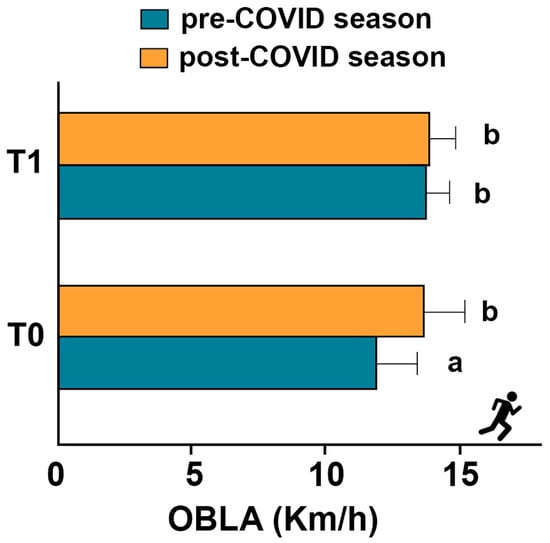 pre-COVID season
post-COVID season

T1
b
b

T0
b
a

0
5
10
15

OBLA (Km/h)